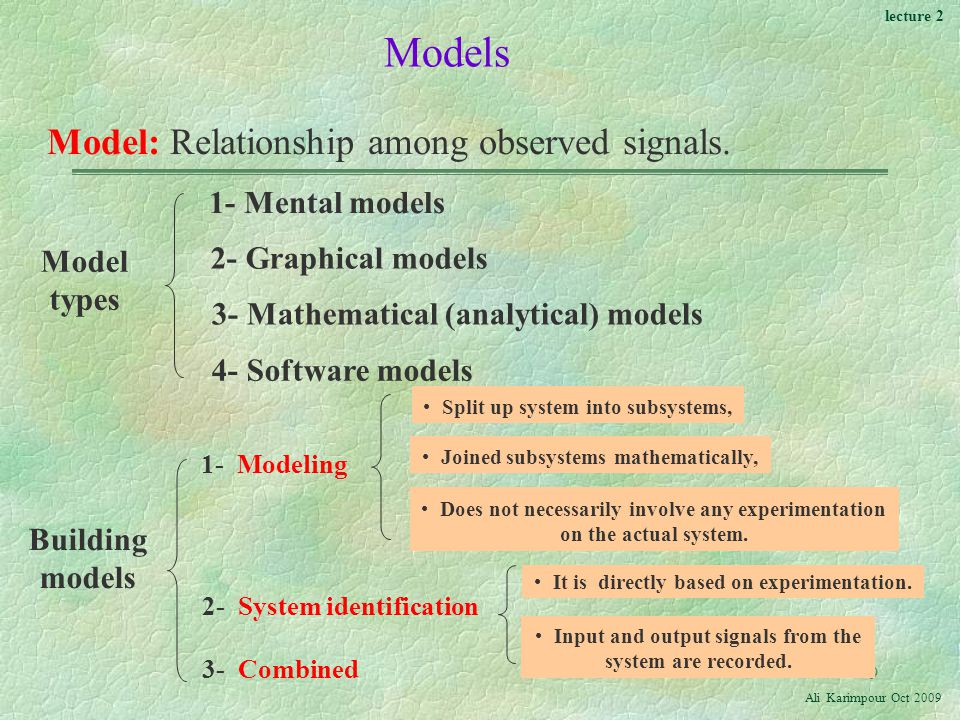 lecture 2

Models

Model: Relationship among observed signals.

Model types

1- Mental models

2- Graphical models

3- Mathematical (analytical) models

4- Software models

Building models

1- Modeling

• Split up system into subsystems,

• Joined subsystems mathematically,

• Does not necessarily involve any experimentation on the actual system.

2- System identification

• It is directly based on experimentation.

• Input and output signals from the system are recorded.

3- Combined

Ali Karimpour Oct 2009